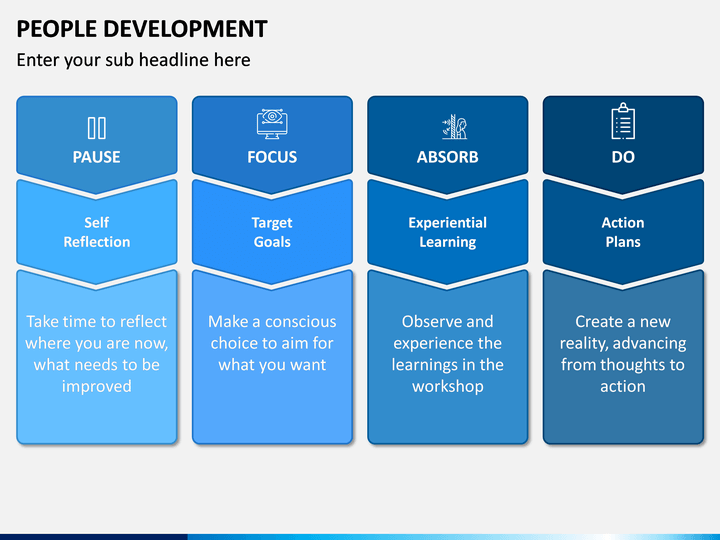 PEOPLE DEVELOPMENT

Enter your sub headline here

PAUSE

Self Reflection

Take time to reflect where you are now, what needs to be improved

FOCUS

Target Goals

Make a conscious choice to aim for what you want

ABSORB

Experiential Learning

Observe and experience the learnings in the workshop

DO

Action Plans

Create a new reality, advancing from thoughts to action